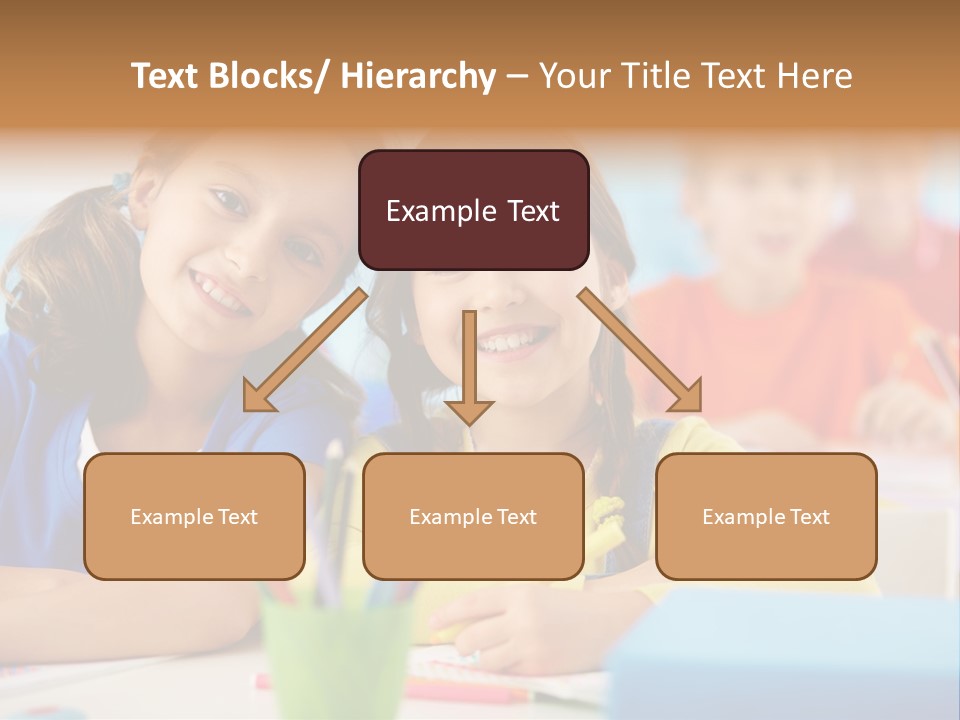 Text Blocks/ Hierarchy – Your Title Text Here

Example Text

Example Text

Example Text

Example Text